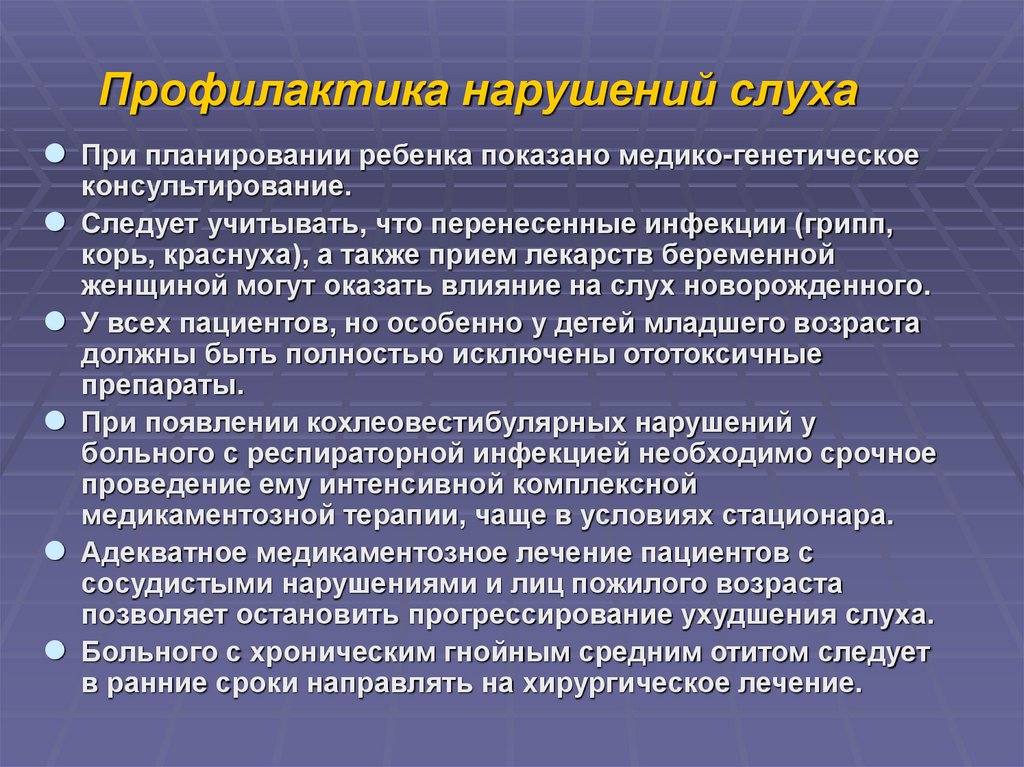 Профилактика нарушений слуха

При планировании ребенка показано медико-генетическое консультирование.

Следует учитывать, что перенесенные инфекции (грипп, корь, краснуха), а также прием лекарств беременной женщиной могут оказать влияние на слух новорожденного.

У всех пациентов, но особенно у детей младшего возраста должны быть полностью исключены ототоксичные препараты.

При появлении кохлеовестибулярных нарушений у больного с респираторной инфекцией необходимо срочное проведение ему интенсивной комплексной медикаментозной терапии, чаще в условиях стационара.

Адекватное медикаментозное лечение пациентов с сосудистыми нарушениями и лиц пожилого возраста позволяет остановить прогрессирование ухудшения слуха.

Больного с хроническим гнойным средним отитом следует в ранние сроки направлять на хирургическое лечение.